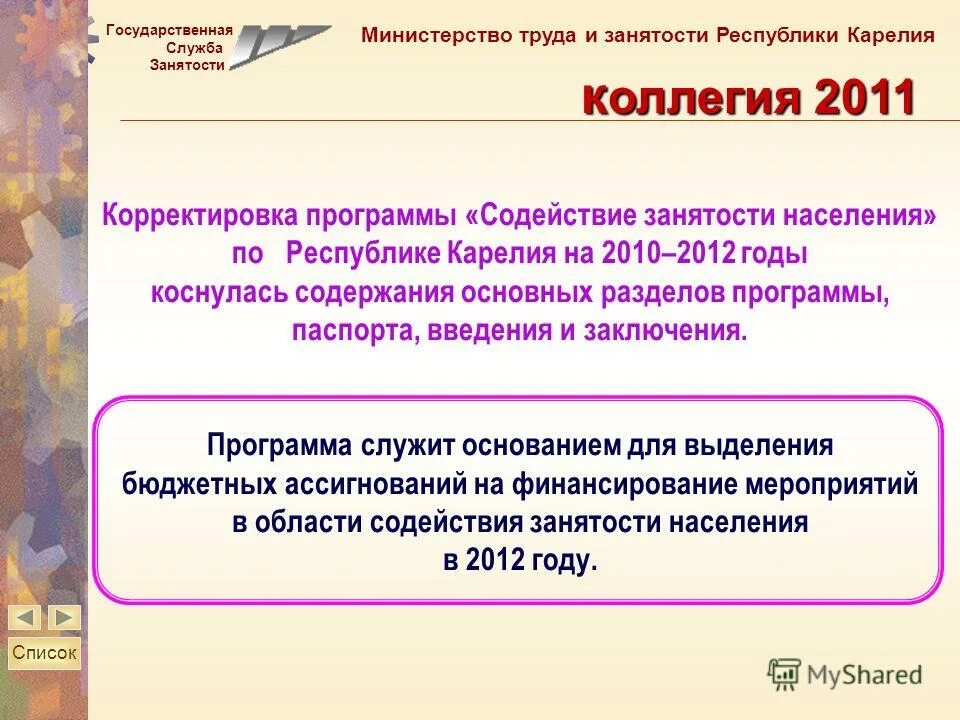 Государственная Служба Занятости

Министерство труда и занятости Республики Карелия

коллегия 2011

Корректировка программы «Содействие занятости населения» по Республике Карелия на 2010–2012 годы коснулась содержания основных разделов программы, паспорта, введения и заключения.

Программа служит основанием для выделения бюджетных ассигнований на финансирование мероприятий в области содействия занятости населения в 2012 году.

Список

MyShared